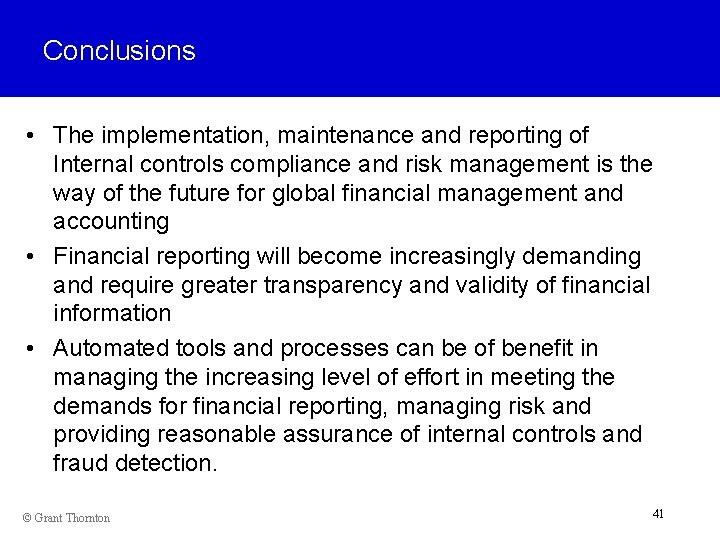 Conclusions

• The implementation, maintenance and reporting of Internal controls compliance and risk management is the way of the future for global financial management and accounting

• Financial reporting will become increasingly demanding and require greater transparency and validity of financial information

• Automated tools and processes can be of benefit in managing the increasing level of effort in meeting the demands for financial reporting, managing risk and providing reasonable assurance of internal controls and fraud detection.

© Grant Thornton

41